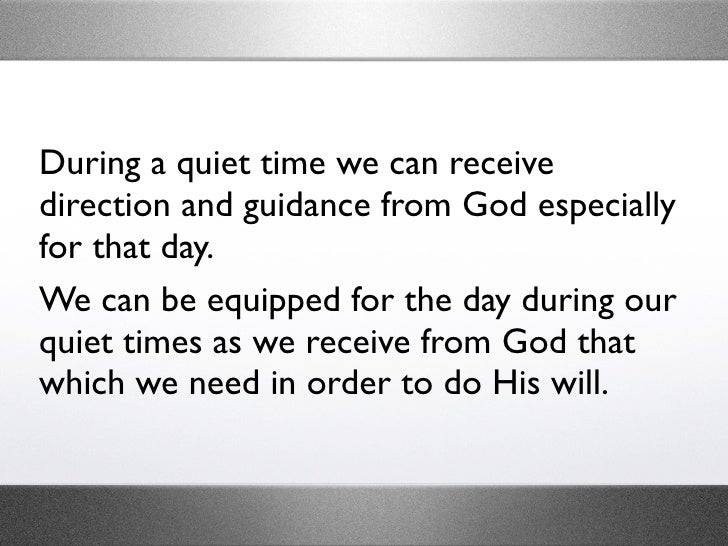 During a quiet time we can receive direction and guidance from God especially for that day.

We can be equipped for the day during our quiet times as we receive from God that which we need in order to do His will.